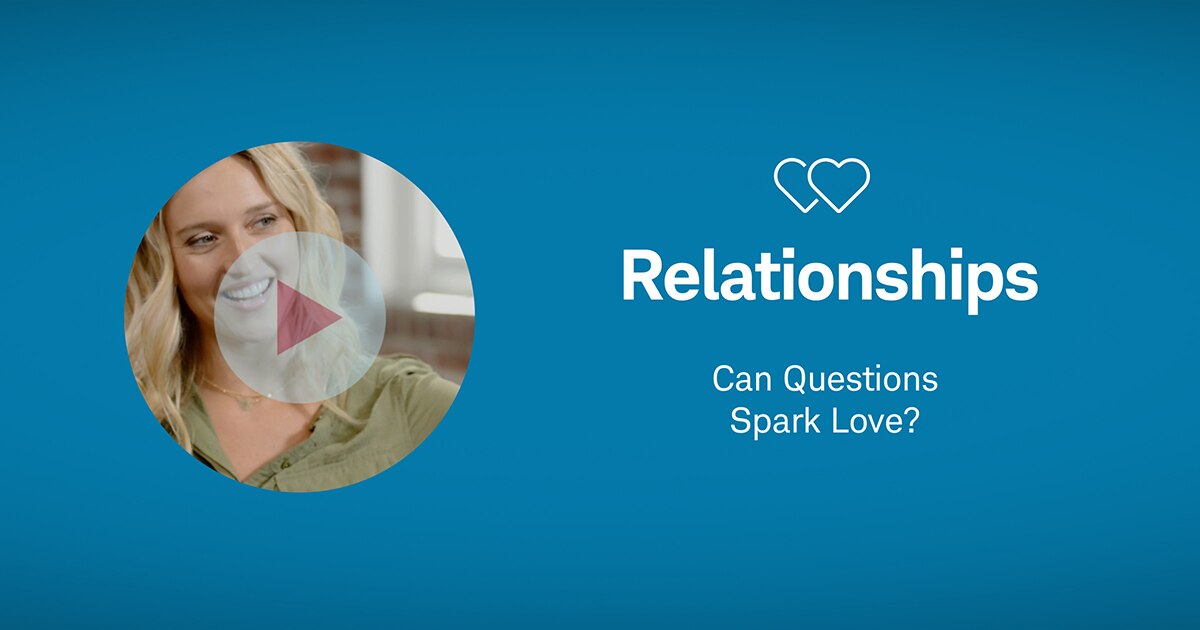 Relationships

Can Questions Spark Love?